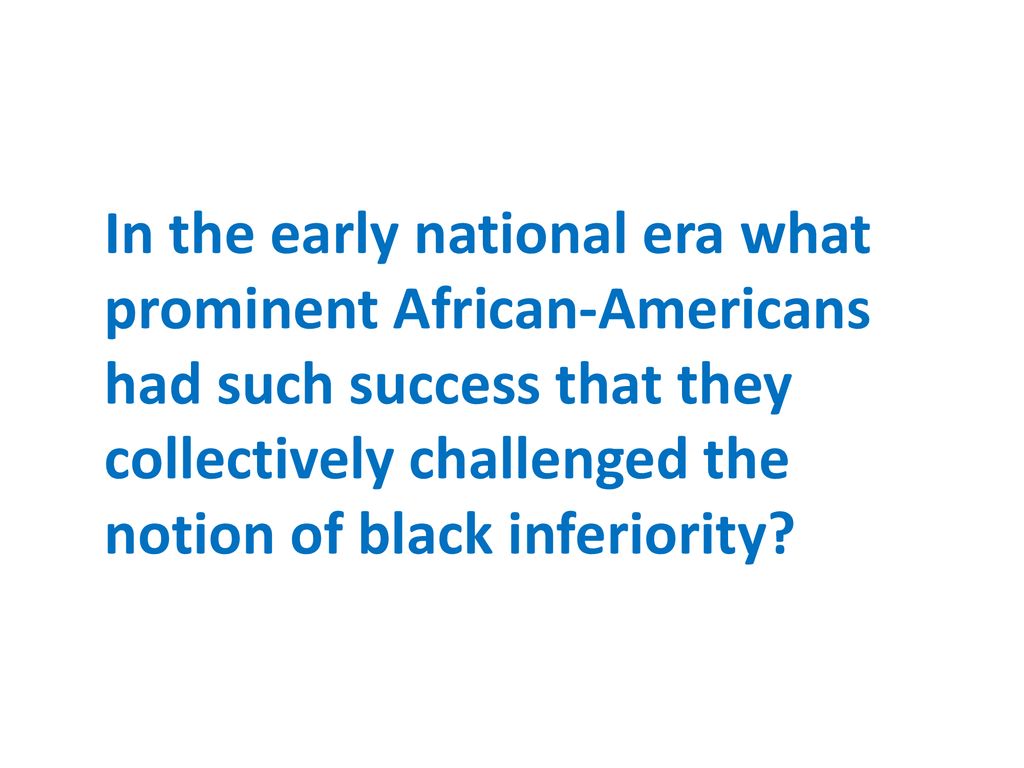 In the early national era what prominent African-Americans had such success that they collectively challenged the notion of black inferiority?